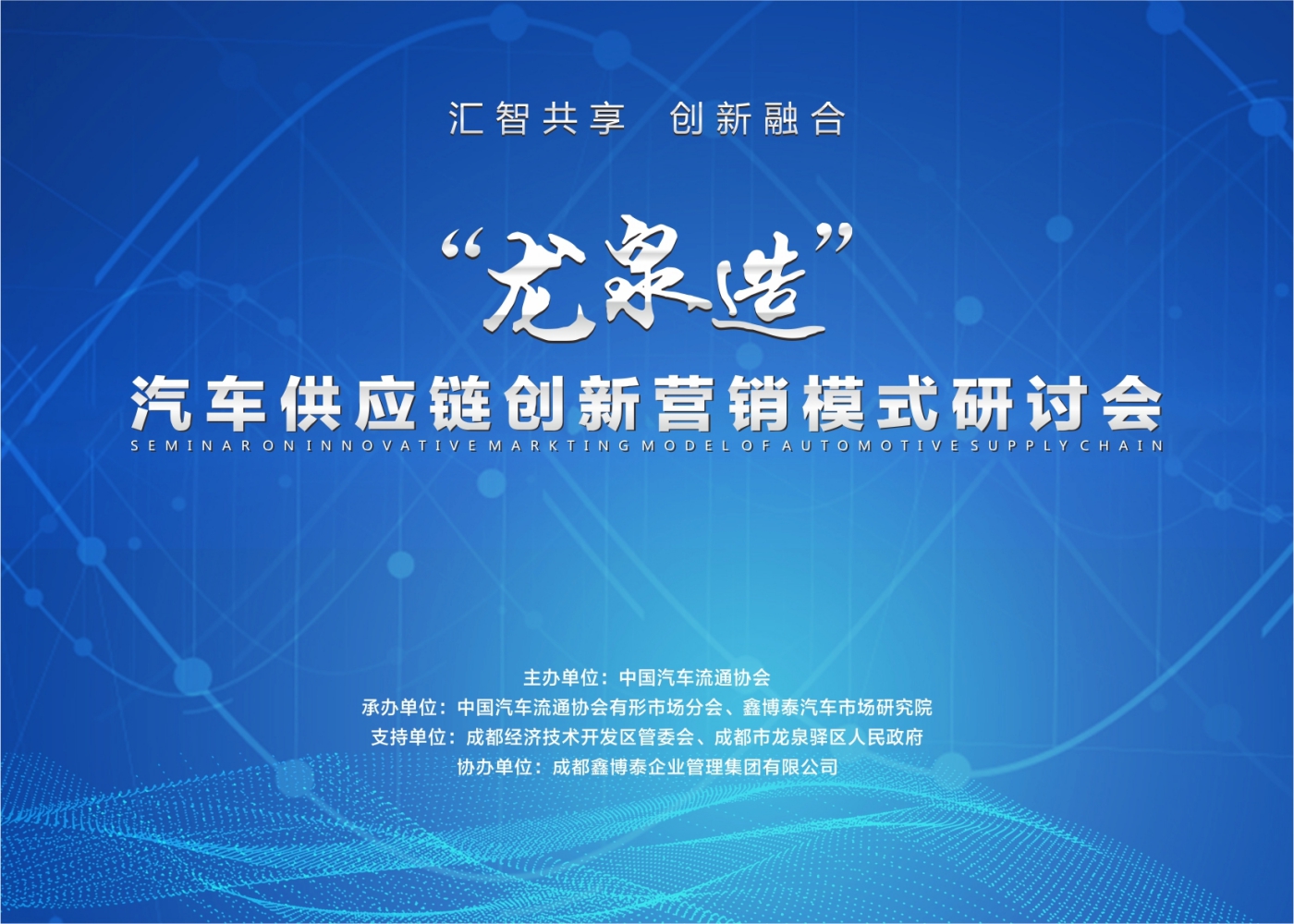 汇智共享 创新融合

“龙泉造”

汽车供应链创新营销模式研讨会

SEMINAR ON INNOVATIVE MARKTING MODEL OF AUTOMOTIVE SUPPLY CHAIN

主办单位：中国汽车流通协会
承办单位：中国汽车流通协会有形市场分会、鑫博泰汽车市场研究院
支持单位：成都经济技术开发区管委会、成都市龙泉驿区人民政府
协办单位：成都鑫博泰企业管理集团有限公司